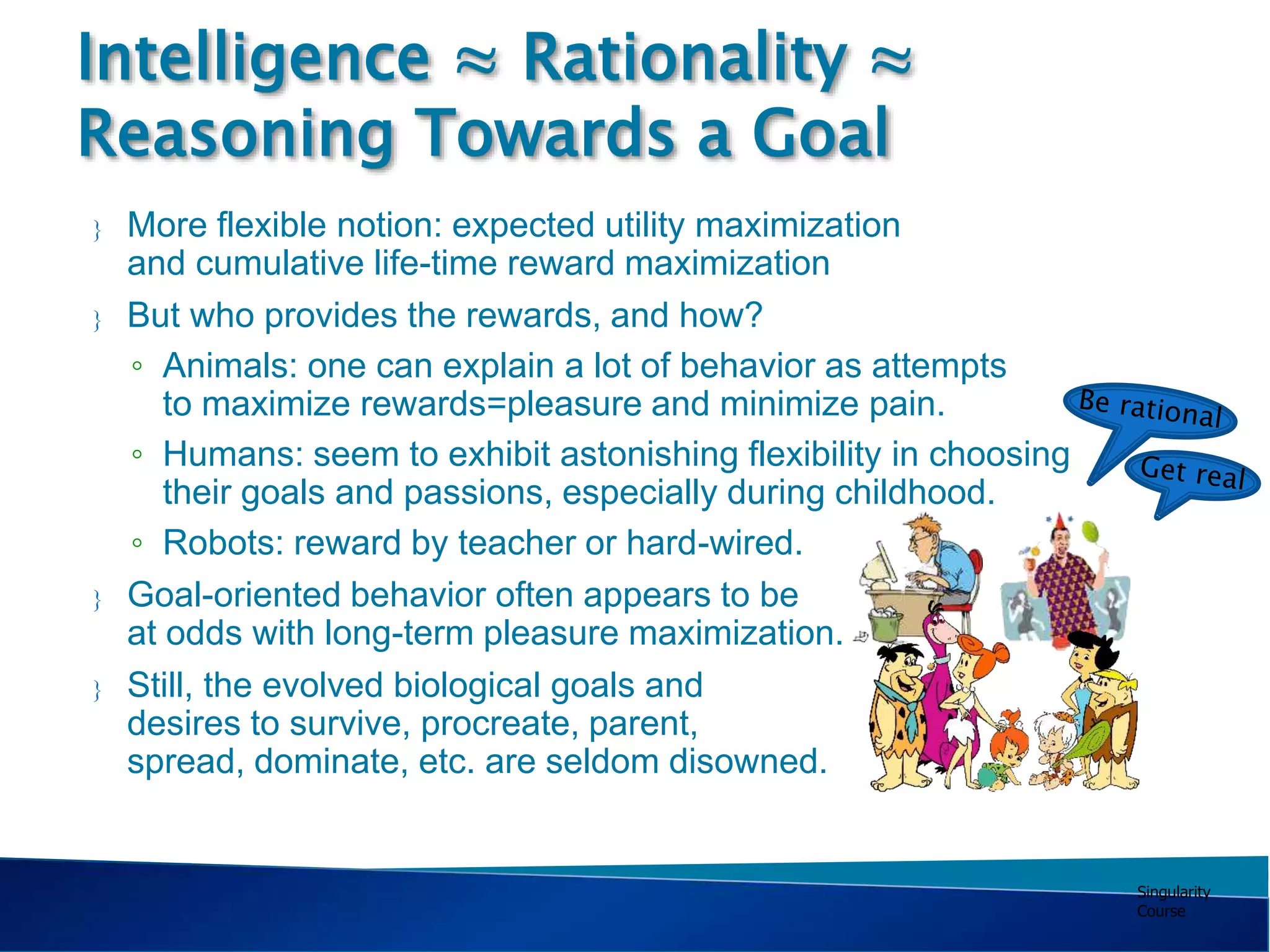 Intelligence ≈ Rationality ≈ Reasoning Towards a Goal

} More flexible notion: expected utility maximization and cumulative life-time reward maximization

} But who provides the rewards, and how?

◦ Animals: one can explain a lot of behavior as attempts to maximize rewards=pleasure and minimize pain.

◦ Humans: seem to exhibit astonishing flexibility in choosing their goals and passions, especially during childhood.

◦ Robots: reward by teacher or hard-wired.

} Goal-oriented behavior often appears to be at odds with long-term pleasure maximization.

} Still, the evolved biological goals and desires to survive, procreate, parent, spread, dominate, etc. are seldom disowned.

Be rational

Get real

Singularity Course